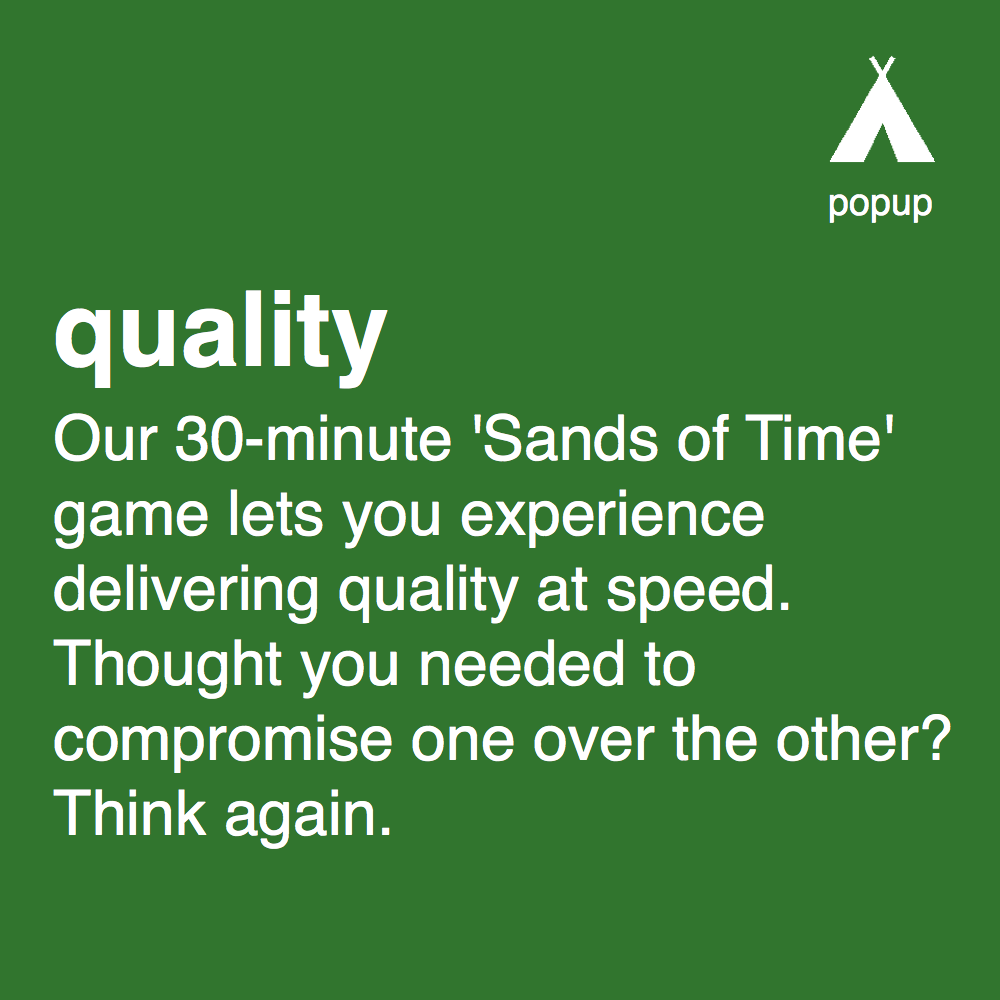 popup

quality

Our 30-minute 'Sands of Time' game lets you experience delivering quality at speed. Thought you needed to compromise one over the other? Think again.